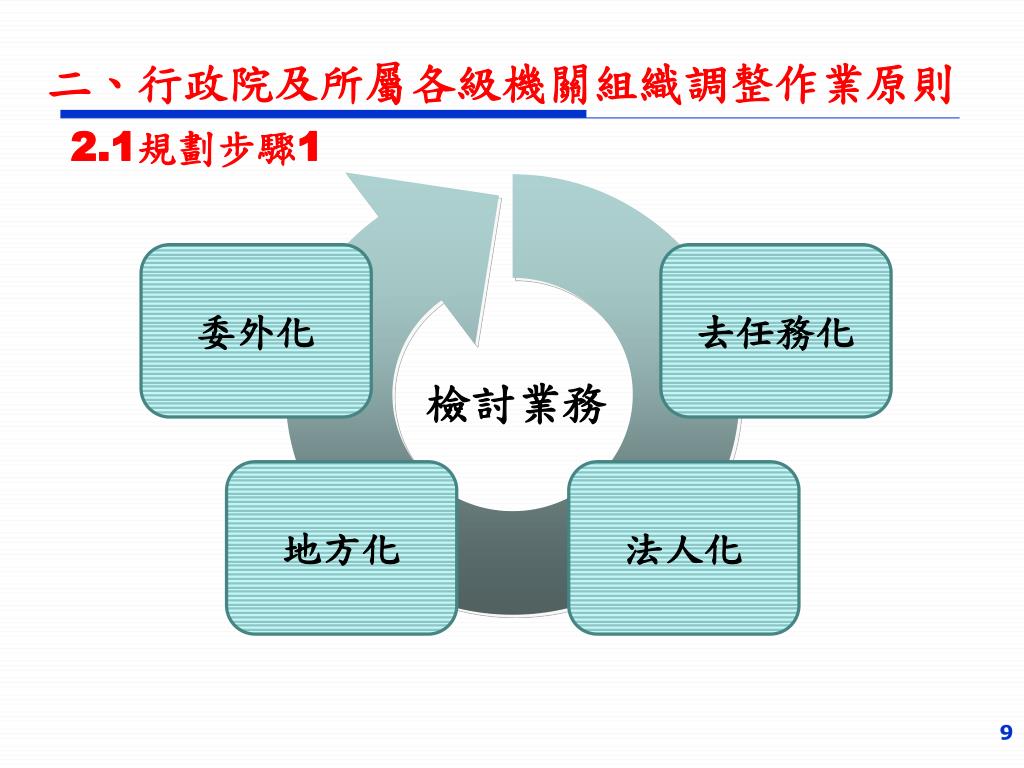 二、行政院及所屬各級機關組織調整作業原則

2.1規劃步驟1

委外化

去任務化

檢討業務

地方化

法人化

9